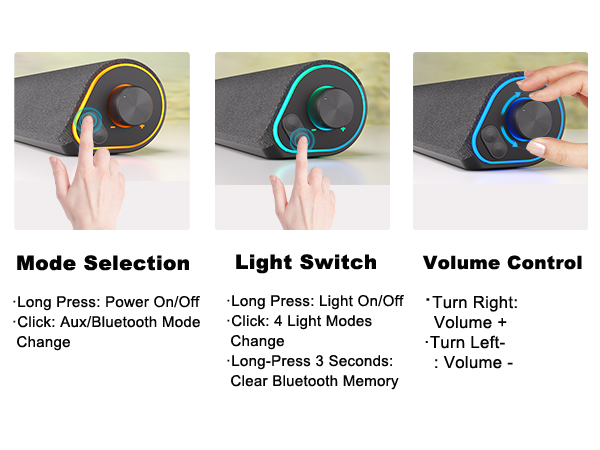 Mode Selection

·Long Press: Power On/Off
·Click: Aux/Bluetooth Mode Change

Light Switch

·Long Press: Light On/Off
·Click: 4 Light Modes Change
·Long-Press 3 Seconds: Clear Bluetooth Memory

Volume Control

·Turn Right: Volume +
·Turn Left- : Volume -